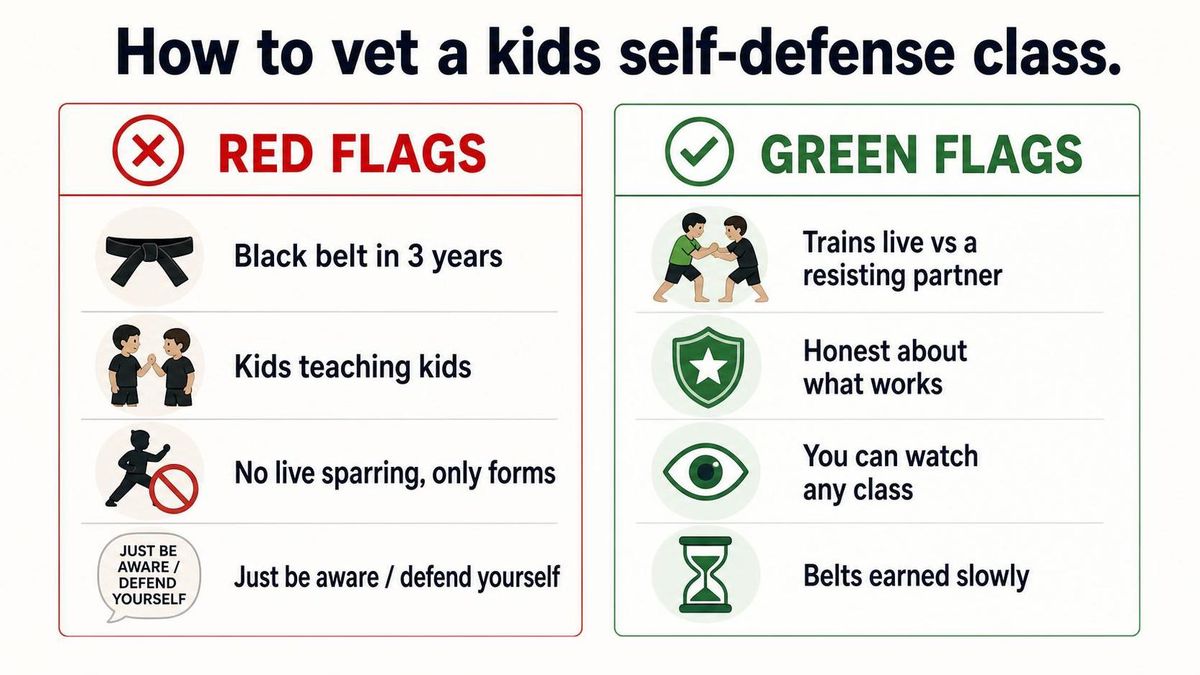 How to vet a kids self-defense class.

RED FLAGS

Black belt in 3 years

Kids teaching kids

No live sparring, only forms

JUST BE AWARE / DEFEND YOURSELF

Just be aware / defend yourself

GREEN FLAGS

Trains live vs a resisting partner

Honest about what works

You can watch any class

Belts earned slowly